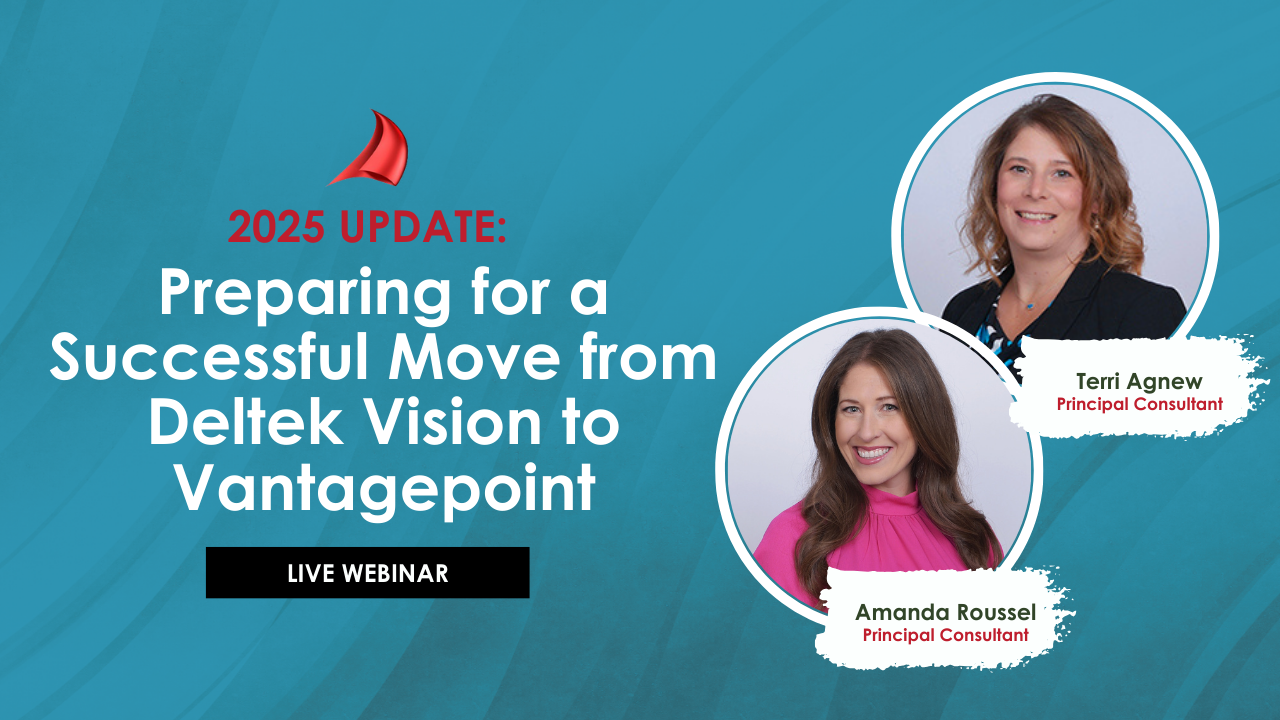 2025 UPDATE:

Preparing for a Successful Move from Deltek Vision to Vantagepoint

LIVE WEBINAR

Terri Agnew
Principal Consultant

Amanda Roussel
Principal Consultant